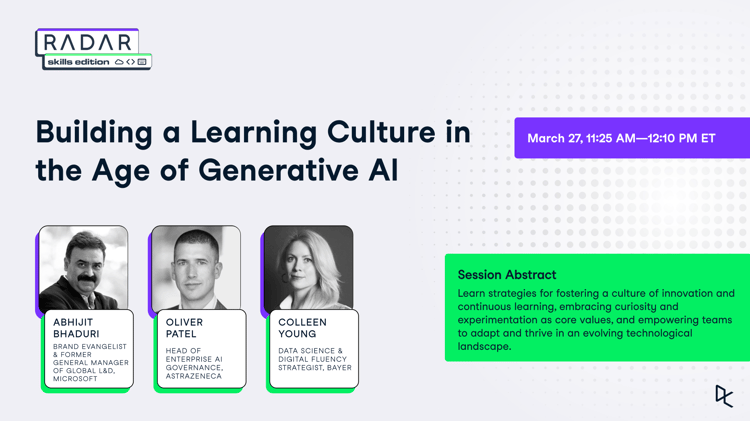 RADAR
skills edition

Building a Learning Culture in the Age of Generative AI

March 27, 11:25 AM—12:10 PM ET

ABHIJIT BHADURI
BRAND EVANGELIST & FORMER GENERAL MANAGER OF GLOBAL L&D, MICROSOFT

OLIVER PATEL
HEAD OF ENTERPRISE AI GOVERNANCE, ASTRAZENECA

COLLEEN YOUNG
DATA SCIENCE & DIGITAL FLUENCY STRATEGIST, BAYER

Session Abstract
Learn strategies for fostering a culture of innovation and continuous learning, embracing curiosity and experimentation as core values, and empowering teams to adapt and thrive in an evolving technological landscape.